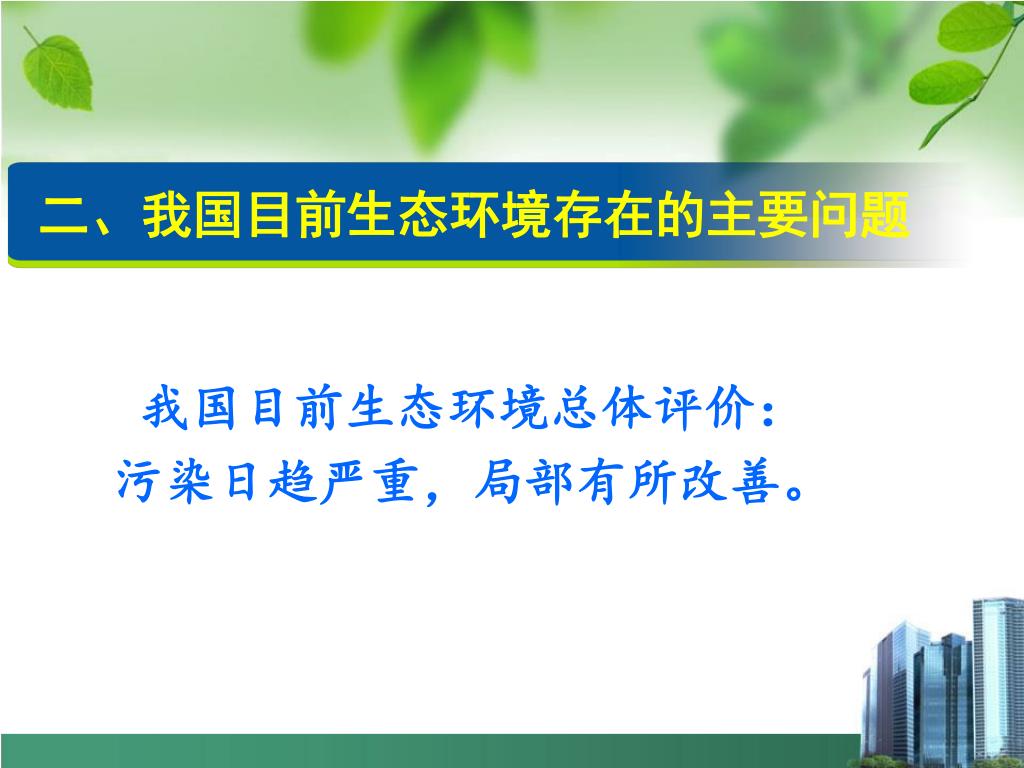 二、我国目前生态环境存在的主要问题

我国目前生态环境总体评价：
污染日趋严重，局部有所改善。